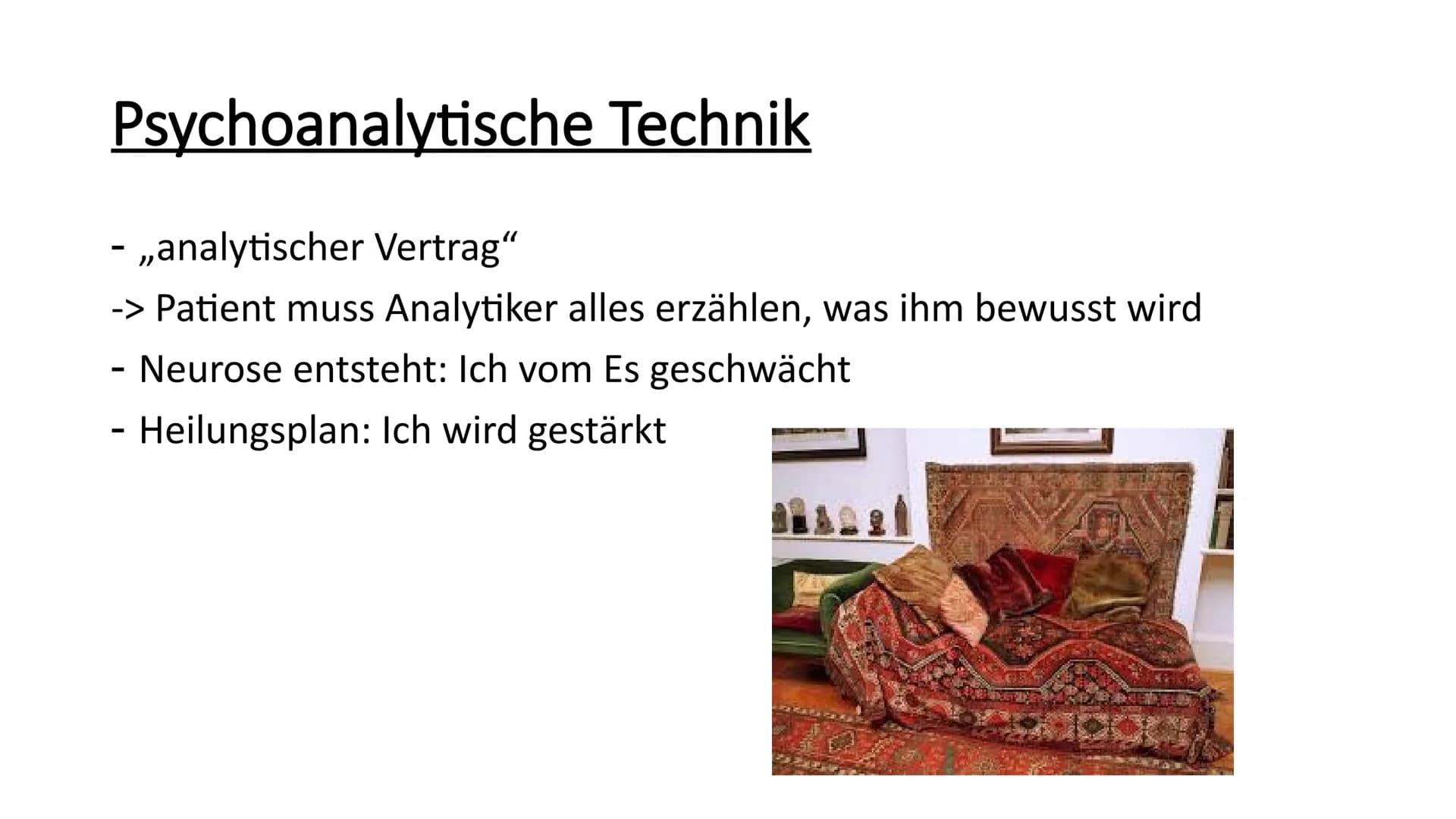 Psychoanalytische Technik

- „analytischer Vertrag“
-> Patient muss Analytiker alles erzählen, was ihm bewusst wird
- Neurose entsteht: Ich vom Es geschwächt
- Heilungsplan: Ich wird gestärkt